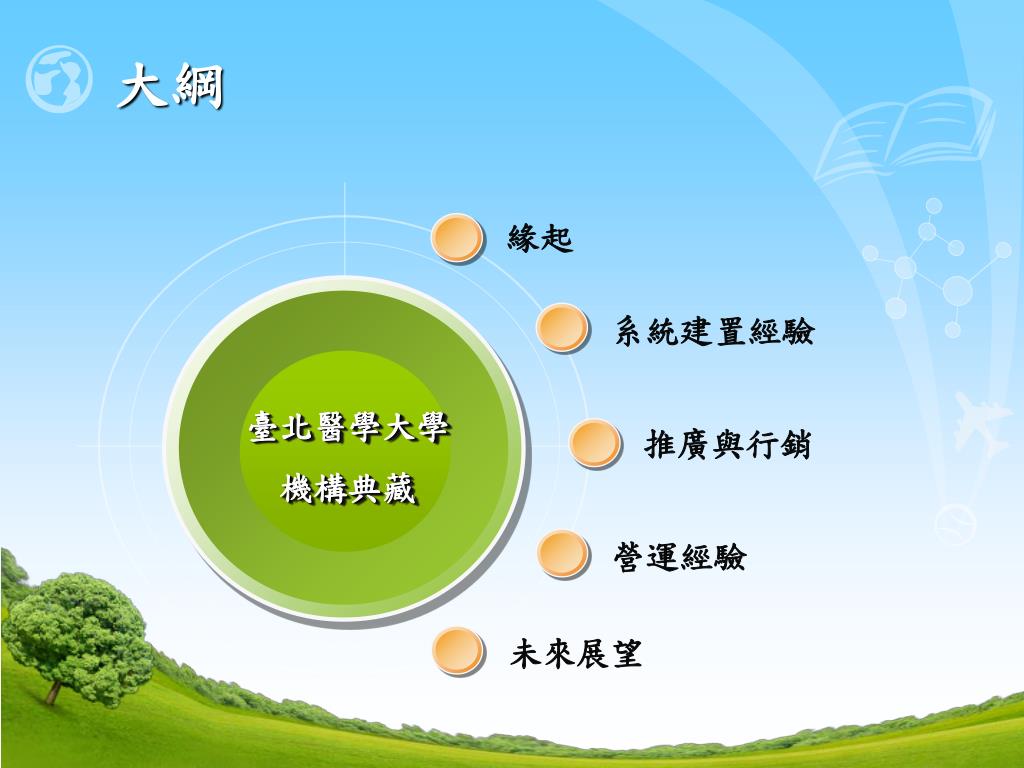 大綱

臺北醫學大學
機構典藏

緣起

系統建置經驗

推廣與行銷

營運經驗

未來展望